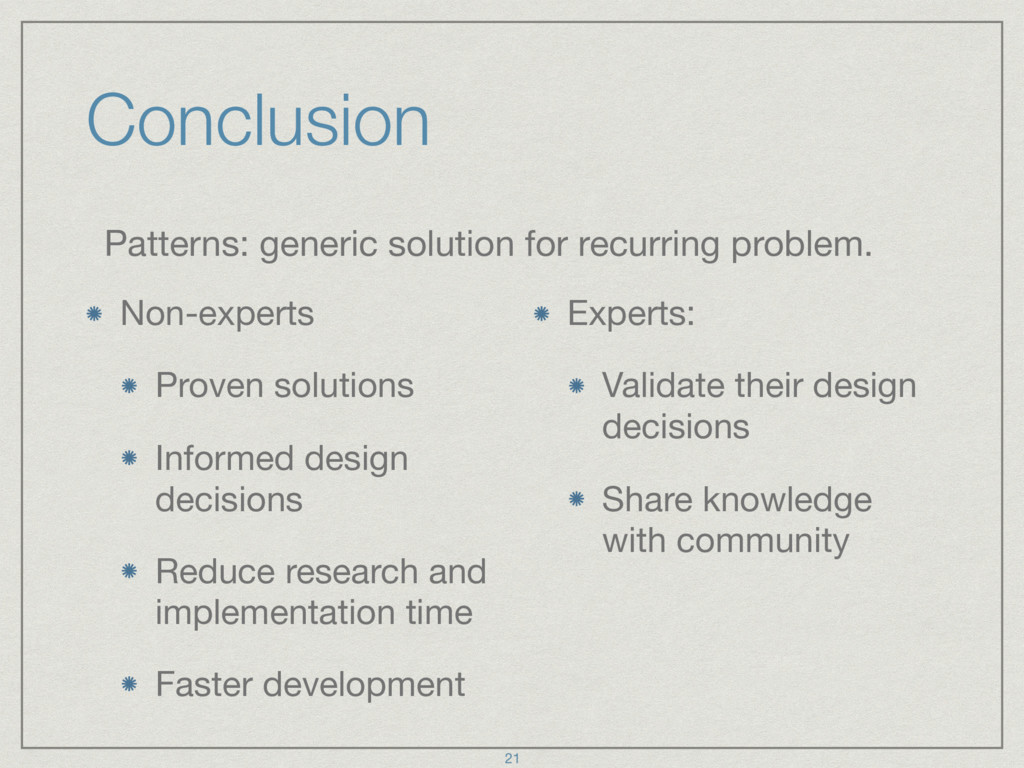 Conclusion

Patterns: generic solution for recurring problem.

Non-experts

Proven solutions

Informed design decisions

Reduce research and implementation time

Faster development

Experts:

Validate their design decisions

Share knowledge with community

21